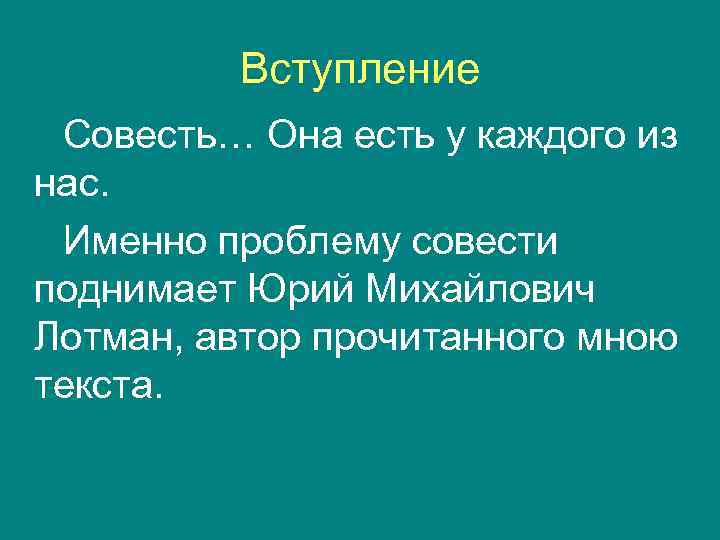 Вступление

Совесть… Она есть у каждого из нас.

Именно проблему совести поднимает Юрий Михайлович Лотман, автор прочитанного мною текста.